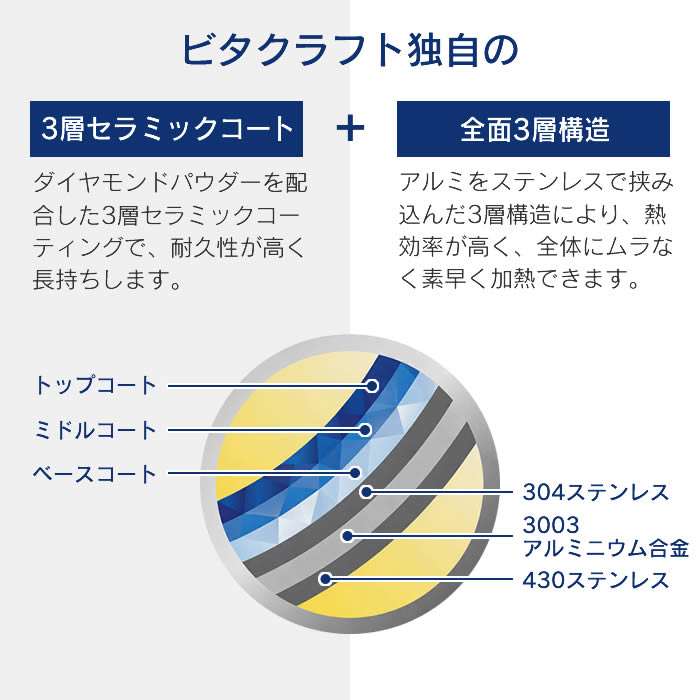 ビタクラフト独自の

3層セラミックコート

+

全面3層構造

ダイヤモンドパウダーを配合した3層セラミックコーティングで、耐久性が高く長持ちします。

アルミをステンレスで挟み込んだ3層構造により、熱効率が高く、全体にムラなく素早く加熱できます。

トップコート

ミドルコート

ベースコート

304ステンレス

3003
アルミニウム合金

430ステンレス